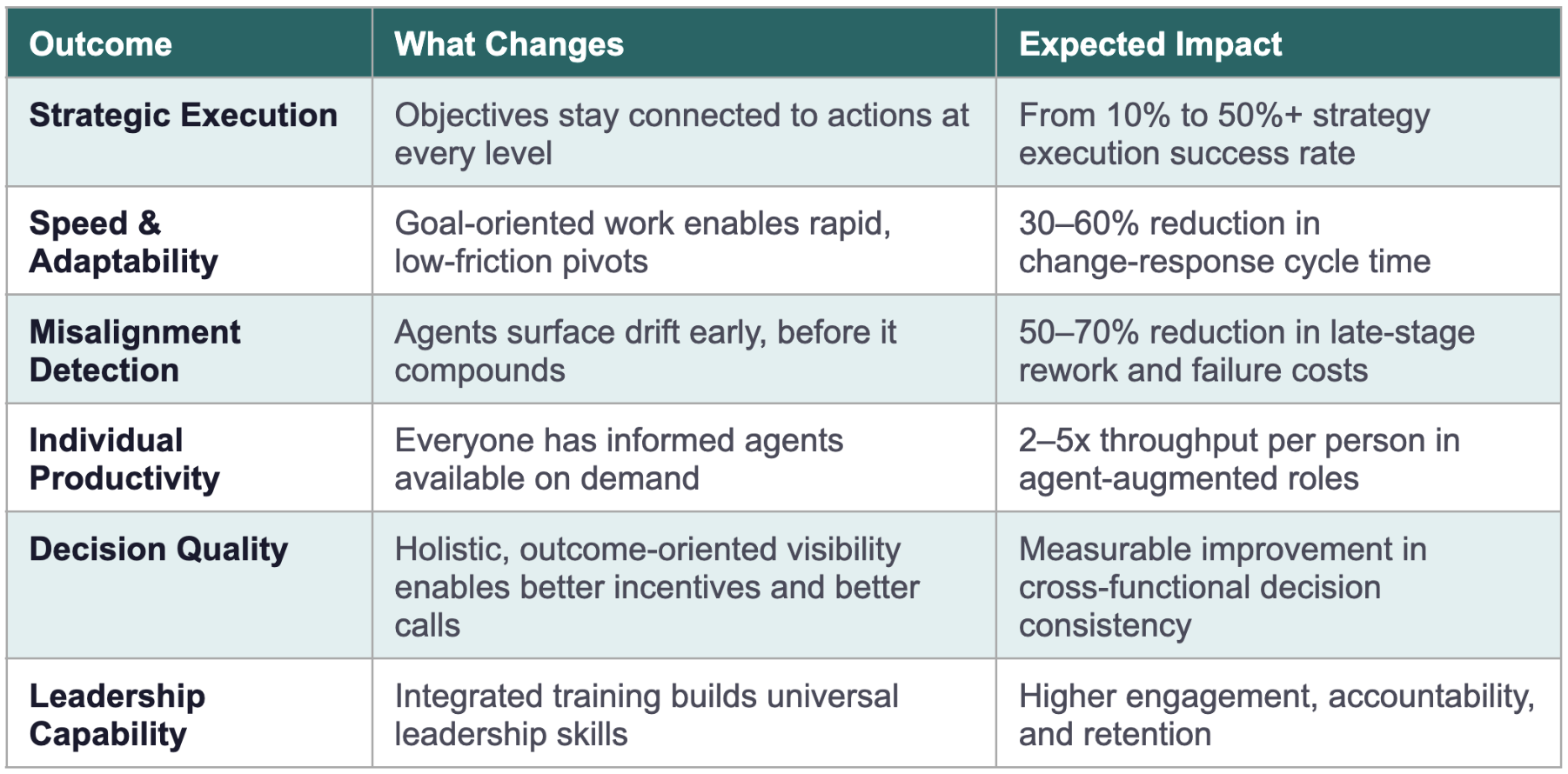 | Outcome | What Changes | Expected Impact |
|---|---|---|
| Strategic Execution | Objectives stay connected to actions at every level | From 10% to 50%+ strategy execution success rate |
| Speed & Adaptability | Goal-oriented work enables rapid, low-friction pivots | 30–60% reduction in change-response cycle time |
| Misalignment Detection | Agents surface drift early, before it compounds | 50–70% reduction in late-stage rework and failure costs |
| Individual Productivity | Everyone has informed agents available on demand | 2–5x throughput per person in agent-augmented roles |
| Decision Quality | Holistic, outcome-oriented visibility enables better incentives and better calls | Measurable improvement in cross-functional decision consistency |
| Leadership Capability | Integrated training builds universal leadership skills | Higher engagement, accountability, and retention |